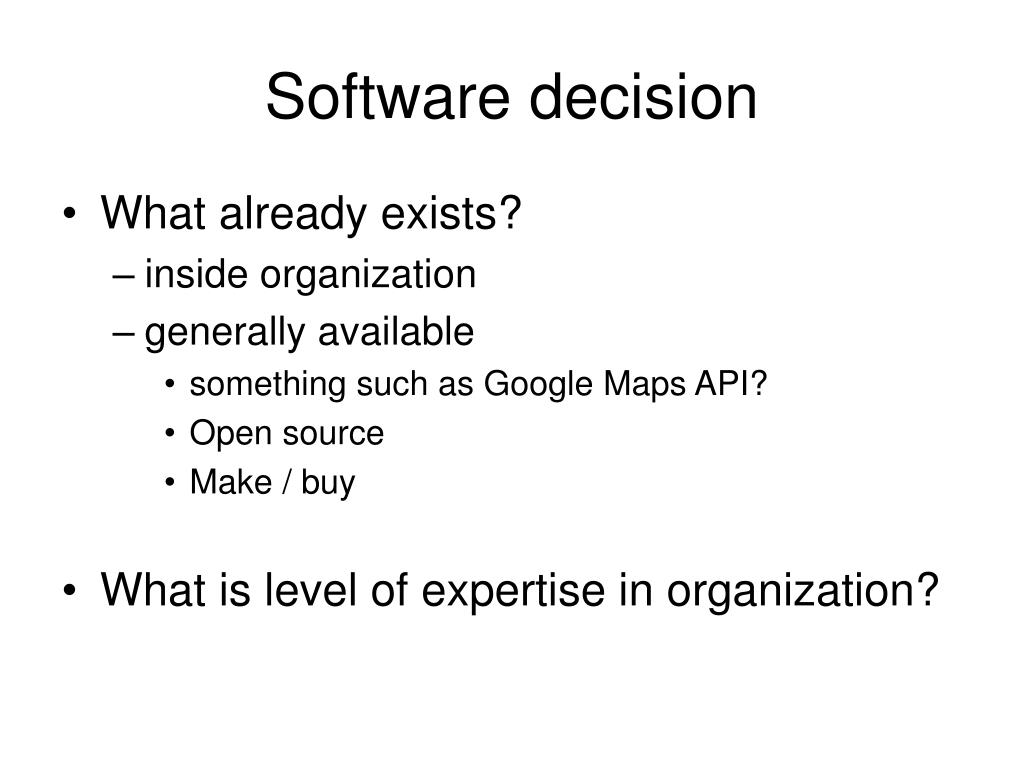 Software decision

• What already exists?
– inside organization
– generally available
• something such as Google Maps API?
• Open source
• Make / buy

• What is level of expertise in organization?